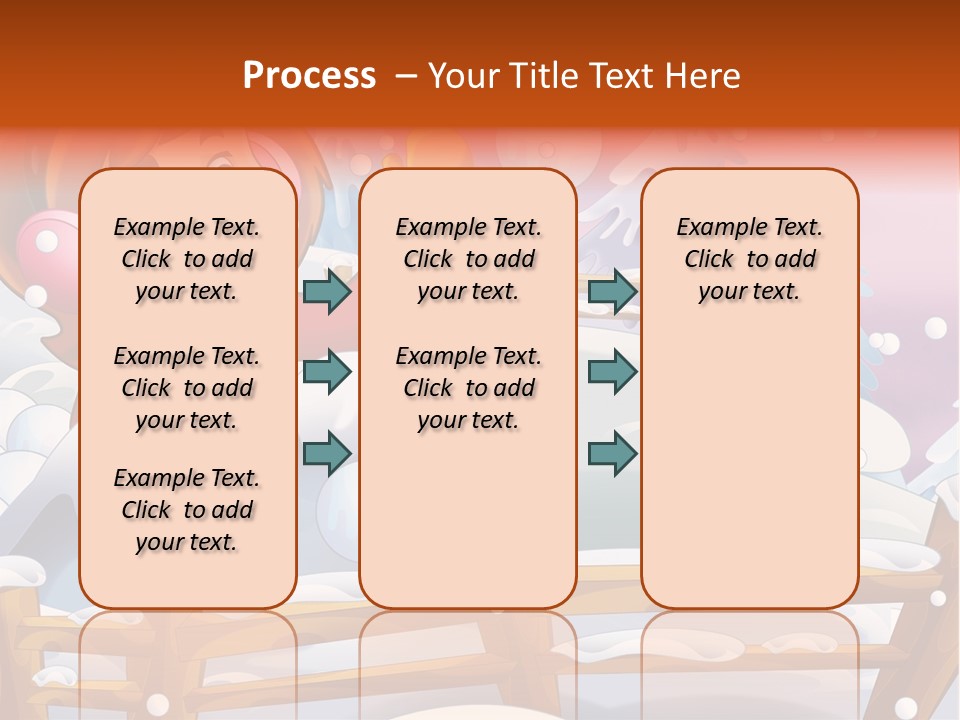 Process – Your Title Text Here

Example Text. Click to add your text.

Example Text. Click to add your text.

Example Text. Click to add your text.

Example Text. Click to add your text.

Example Text. Click to add your text.

Example Text. Click to add your text.